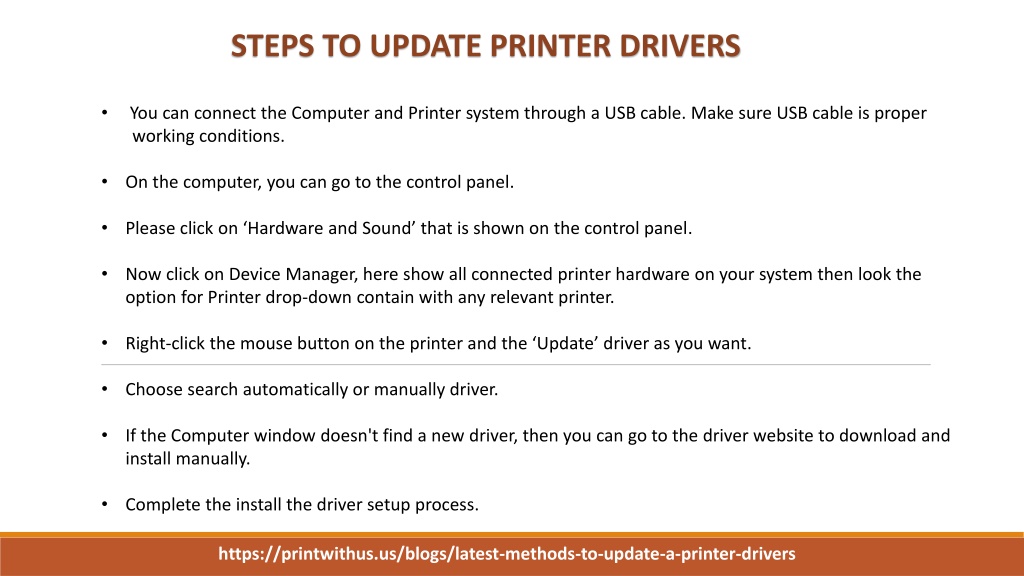 STEPS TO UPDATE PRINTER DRIVERS

• You can connect the Computer and Printer system through a USB cable. Make sure USB cable is proper working conditions.

• On the computer, you can go to the control panel.

• Please click on ‘Hardware and Sound’ that is shown on the control panel.

• Now click on Device Manager, here show all connected printer hardware on your system then look the option for Printer drop-down contain with any relevant printer.

• Right-click the mouse button on the printer and the ‘Update’ driver as you want.

• Choose search automatically or manually driver.

• If the Computer window doesn't find a new driver, then you can go to the driver website to download and install manually.

• Complete the install the driver setup process.

https://printwithus.us/blogs/latest-methods-to-update-a-printer-drivers